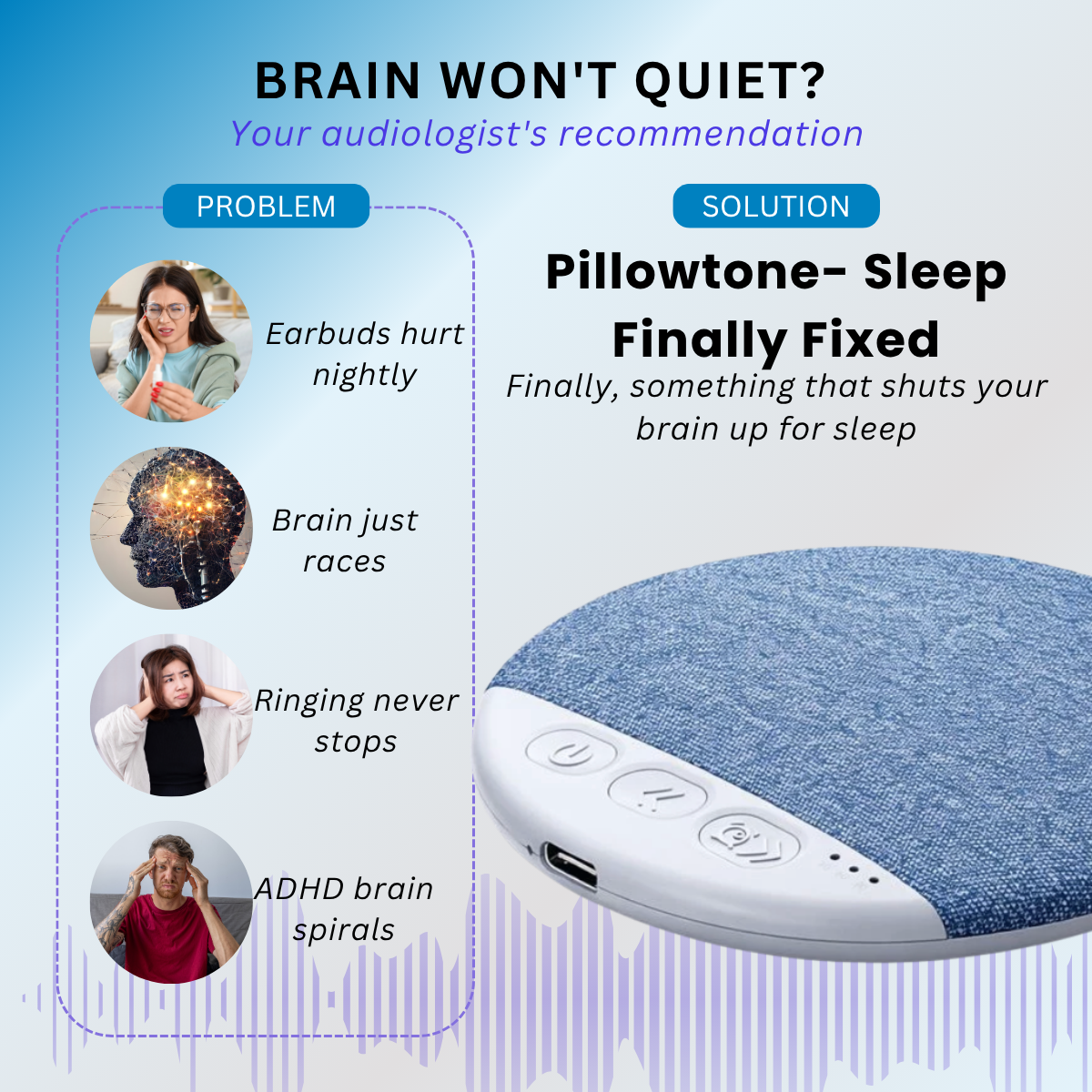 BRAIN WON'T QUIET?
Your audiologist's recommendation

PROBLEM

Earbuds hurt nightly

Brain just races

Ringing never stops

ADHD brain spirals

SOLUTION

Pillowtone- Sleep Finally Fixed

Finally, something that shuts your brain up for sleep